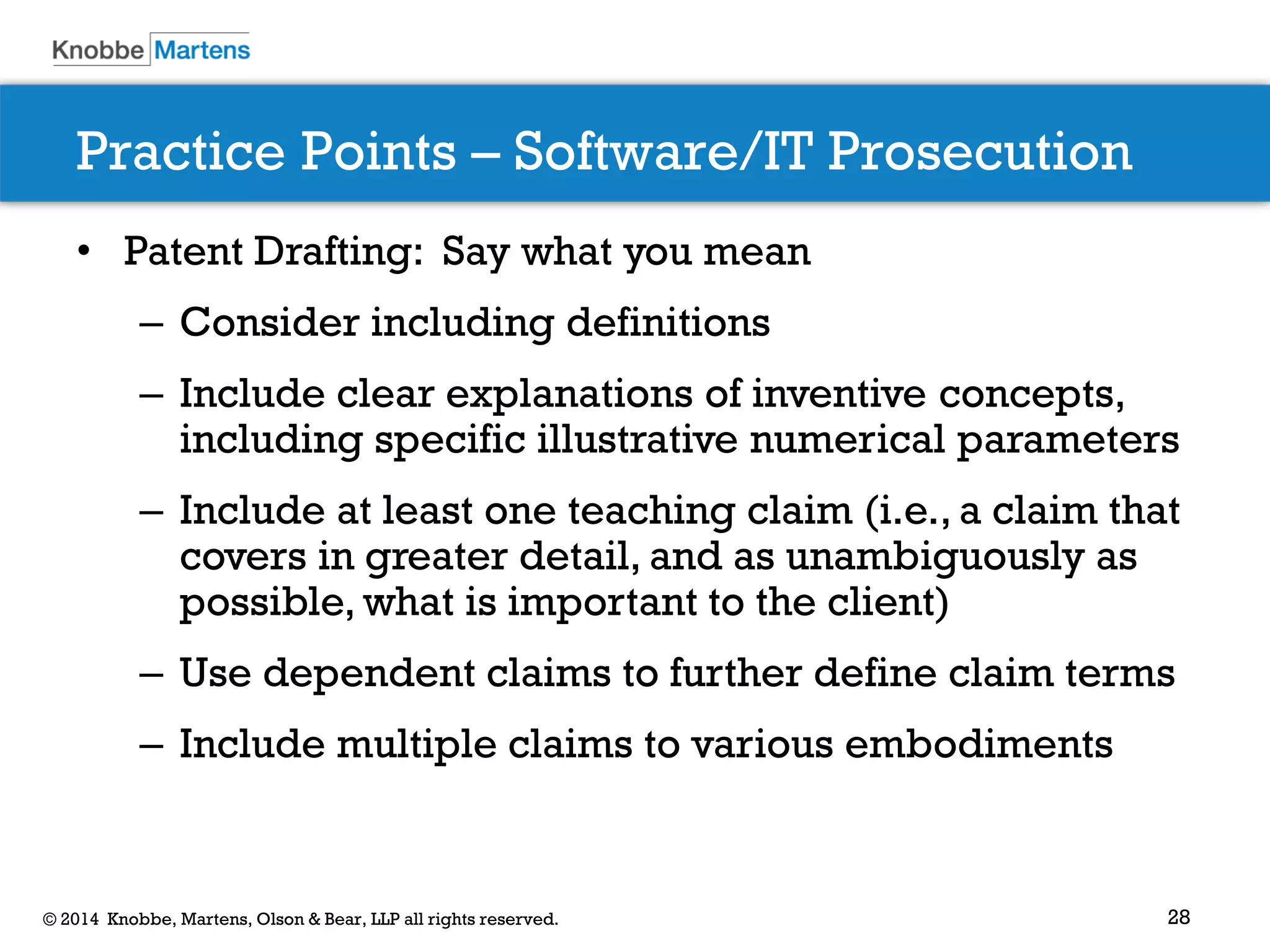 Knobbe Martens

Practice Points – Software/IT Prosecution

• Patent Drafting: Say what you mean

– Consider including definitions

– Include clear explanations of inventive concepts, including specific illustrative numerical parameters

– Include at least one teaching claim (i.e., a claim that covers in greater detail, and as unambiguously as possible, what is important to the client)

– Use dependent claims to further define claim terms

– Include multiple claims to various embodiments

© 2014 Knobbe, Martens, Olson & Bear, LLP all rights reserved.

28